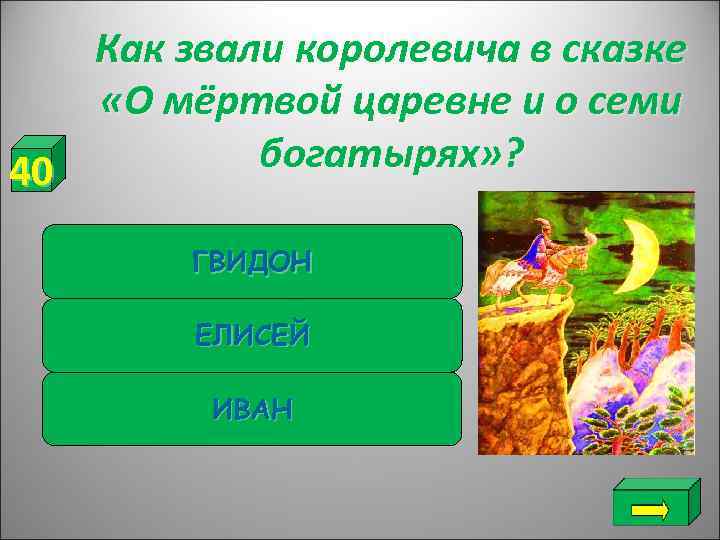 Как звали королевича в сказке «О мёртвой царевне и о семи богатырях»?

40

ГВИДОН

ЕЛИСЕЙ

ИВАН